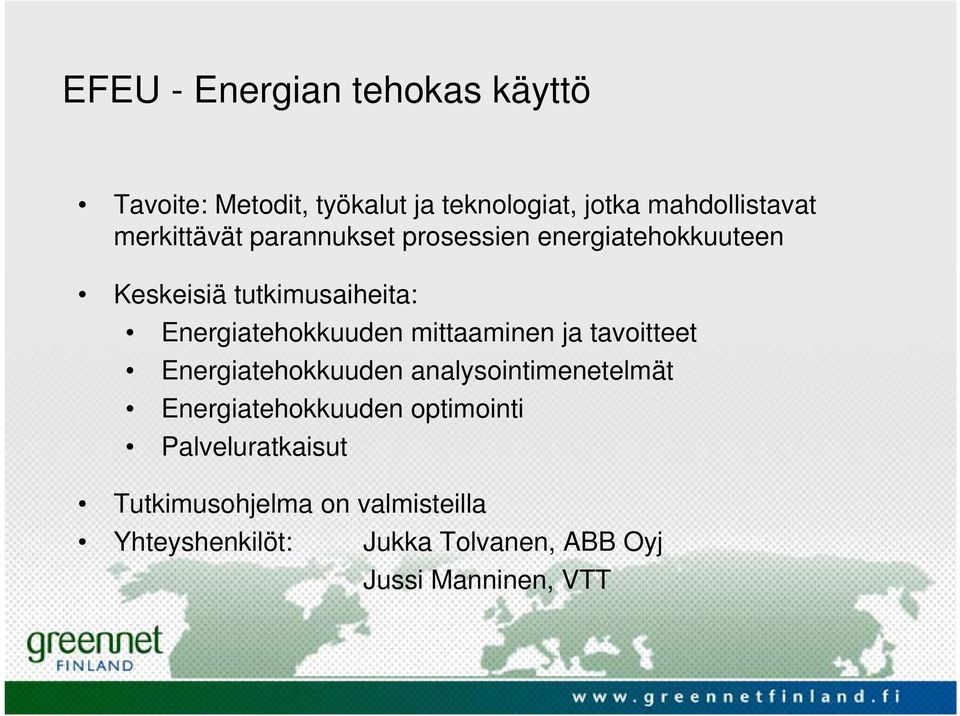 EFEU - Energian tehokas käyttö

• Tavoite: Metodit, työkalut ja teknologiat, jotka mahdollistavat merkittävät parannukset prosessien energiatehokkuuteen

• Keskeisiä tutkimusaiheita:
  • Energiatehokkuuden mittaaminen ja tavoitteet
  • Energiatehokkuuden analysointimenetelmät
  • Energiatehokkuuden optimointi
  • Palveluratkaisut

• Tutkimusohjelma on valmisteilla
• Yhteyshenkilöt: Jukka Tolvanen, ABB Oyj
Jussi Manninen, VTT

greennet FINLAND

www.greennetfinland.fi